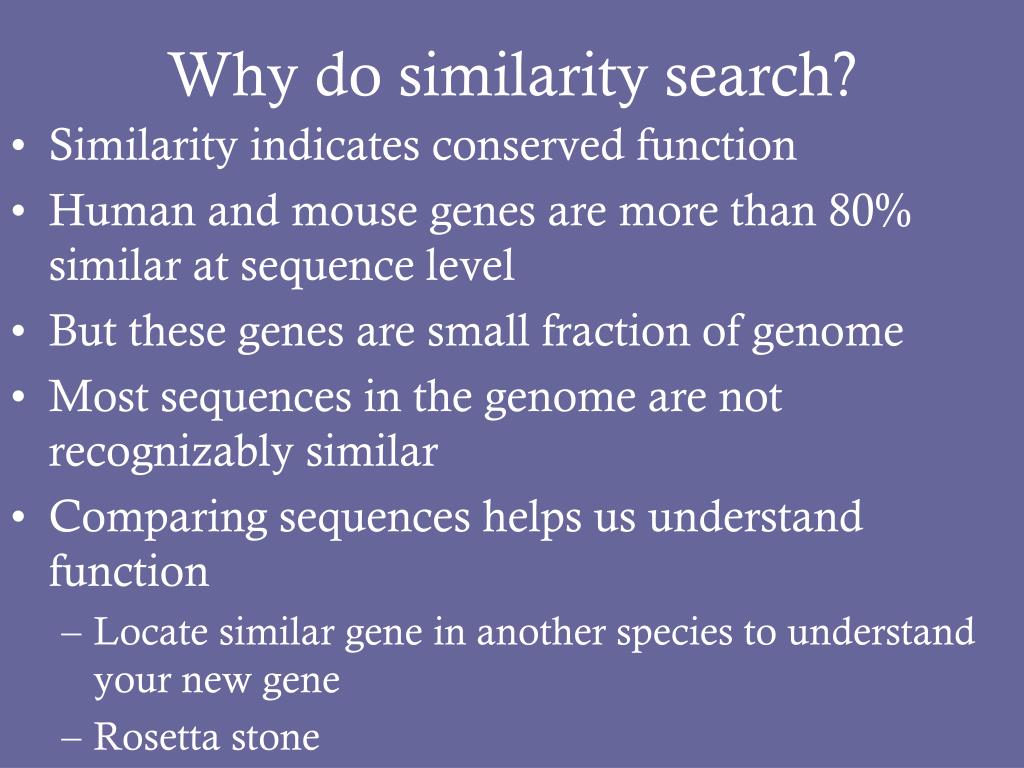 Why do similarity search?

• Similarity indicates conserved function
• Human and mouse genes are more than 80% similar at sequence level
• But these genes are small fraction of genome
• Most sequences in the genome are not recognizably similar
• Comparing sequences helps us understand function
  – Locate similar gene in another species to understand your new gene
  – Rosetta stone